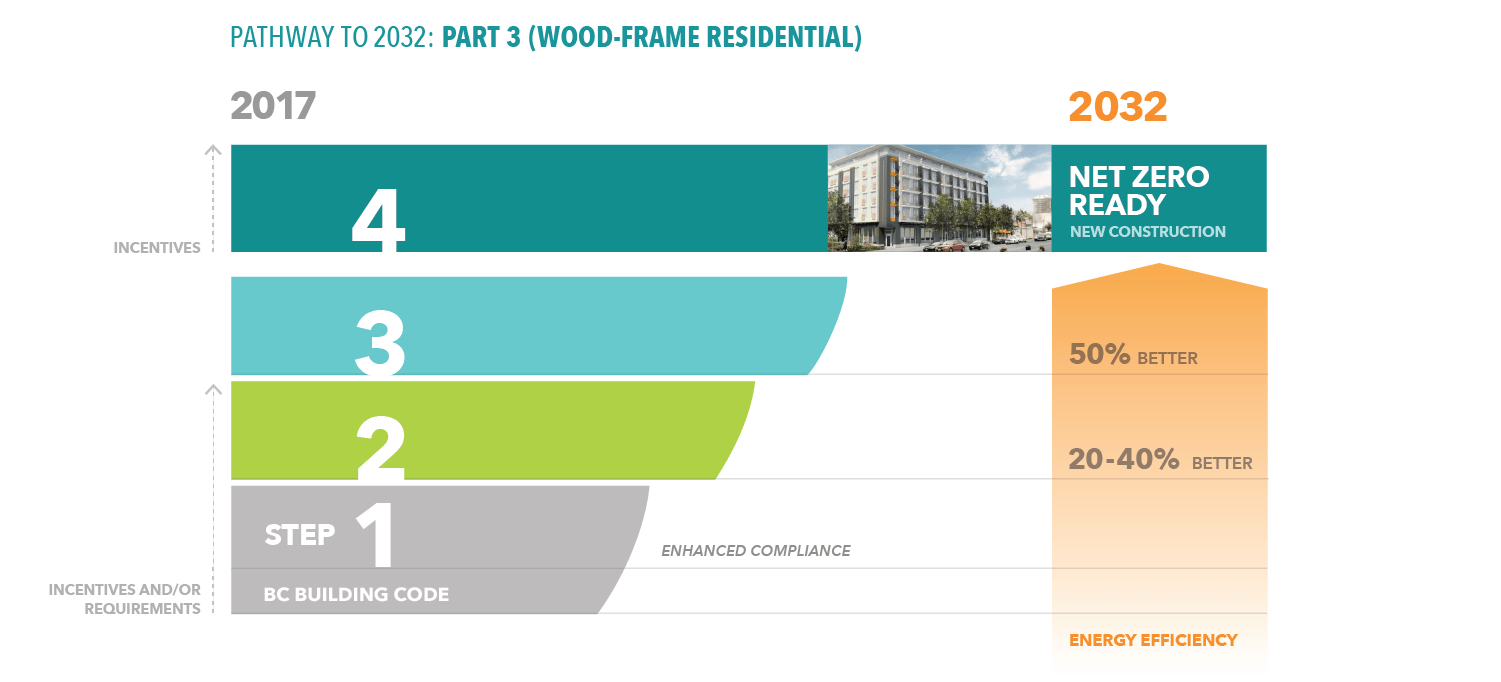 PATHWAY TO 2032: PART 3 (WOOD-FRAME RESIDENTIAL)

2017

2032

INCENTIVES

4

NET ZERO READY
NEW CONSTRUCTION

3

50% BETTER

2

20-40% BETTER

STEP 1

ENHANCED COMPLIANCE

INCENTIVES AND/OR REQUIREMENTS

BC BUILDING CODE

ENERGY EFFICIENCY